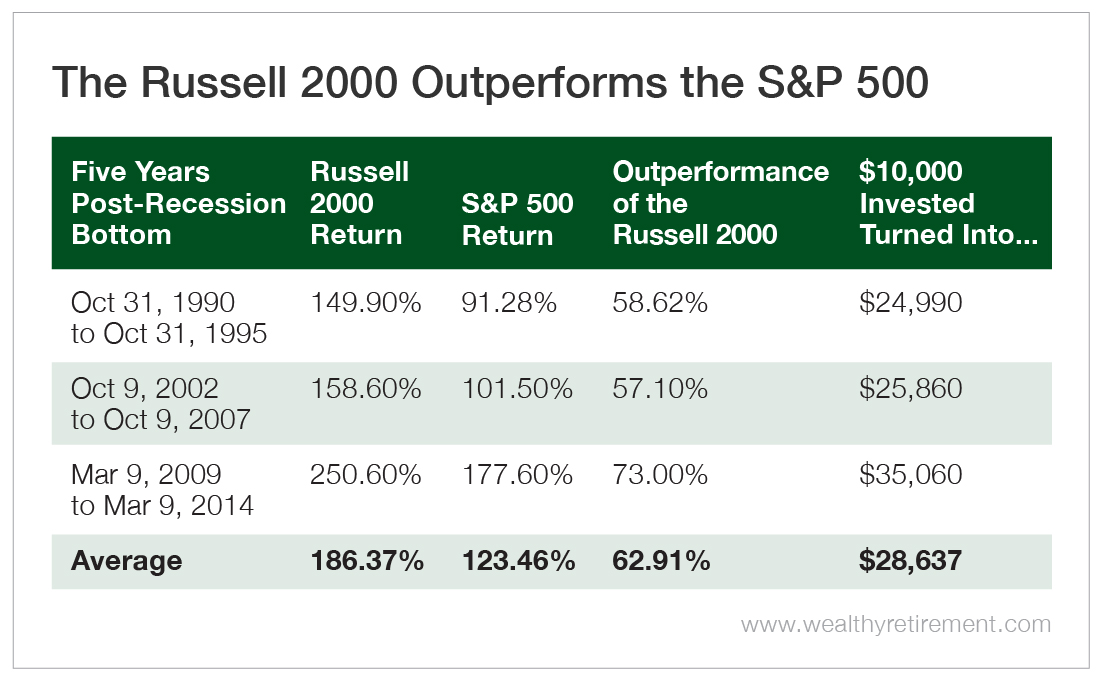 The Russell 2000 Outperforms the S&P 500

| Five Years Post-Recession Bottom | Russell 2000 Return | S&P 500 Return | Outperformance of the Russell 2000 | \$10,000 Invested Turned Into... |
|---|---|---|---|---|
| Oct 31, 1990 to Oct 31, 1995 | 149.90% | 91.28% | 58.62% | \$24,990 |
| Oct 9, 2002 to Oct 9, 2007 | 158.60% | 101.50% | 57.10% | \$25,860 |
| Mar 9, 2009 to Mar 9, 2014 | 250.60% | 177.60% | 73.00% | \$35,060 |
| **Average** | **186.37%** | **123.46%** | **62.91%** | **\$28,637** |

www.wealthyretirement.com